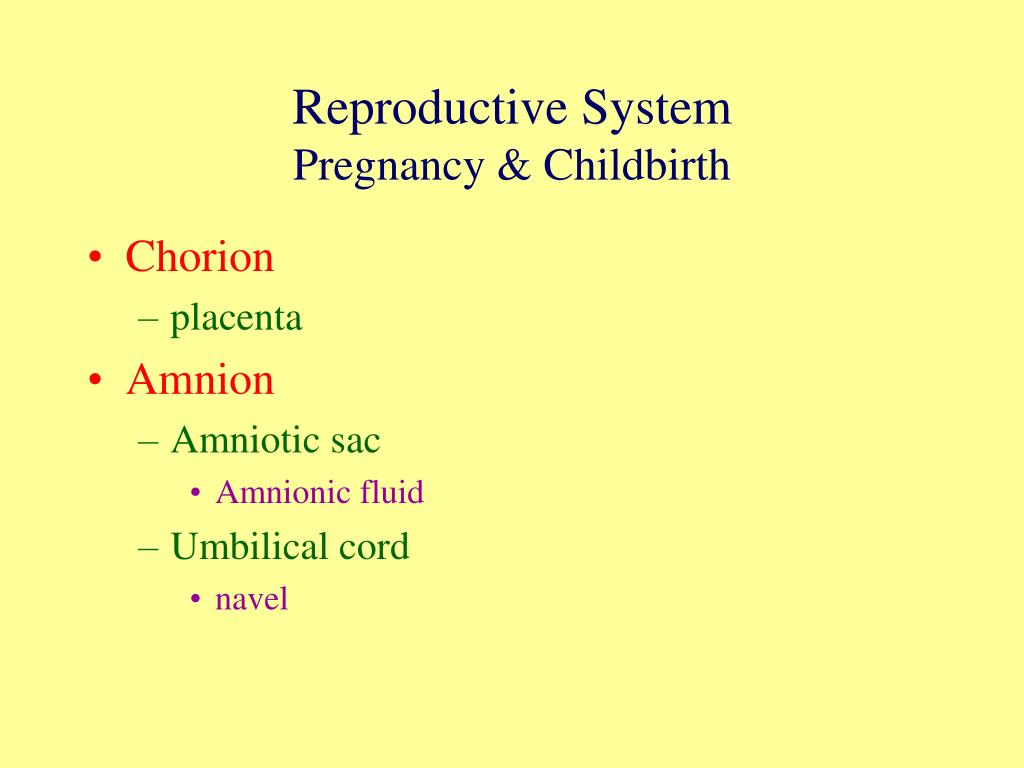 Reproductive System
Pregnancy & Childbirth

• Chorion
– placenta
• Amnion
– Amniotic sac
• Amnionic fluid
– Umbilical cord
• navel